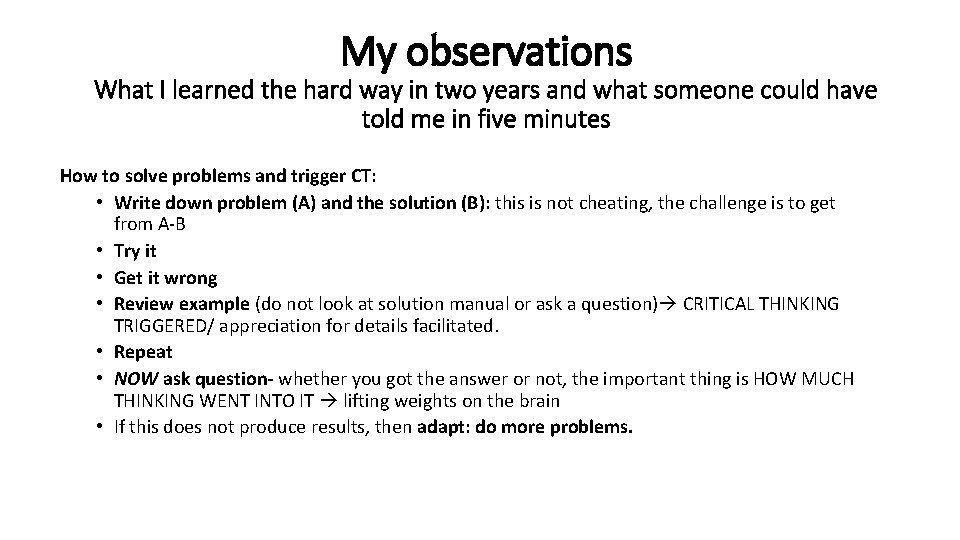 My observations
What I learned the hard way in two years and what someone could have told me in five minutes

How to solve problems and trigger CT:
• Write down problem (A) and the solution (B): this is not cheating, the challenge is to get from A-B
• Try it
• Get it wrong
• Review example (do not look at solution manual or ask a question)→ CRITICAL THINKING TRIGGERED/ appreciation for details facilitated.
• Repeat
• NOW ask question- whether you got the answer or not, the important thing is HOW MUCH THINKING WENT INTO IT → lifting weights on the brain
• If this does not produce results, then adapt: do more problems.